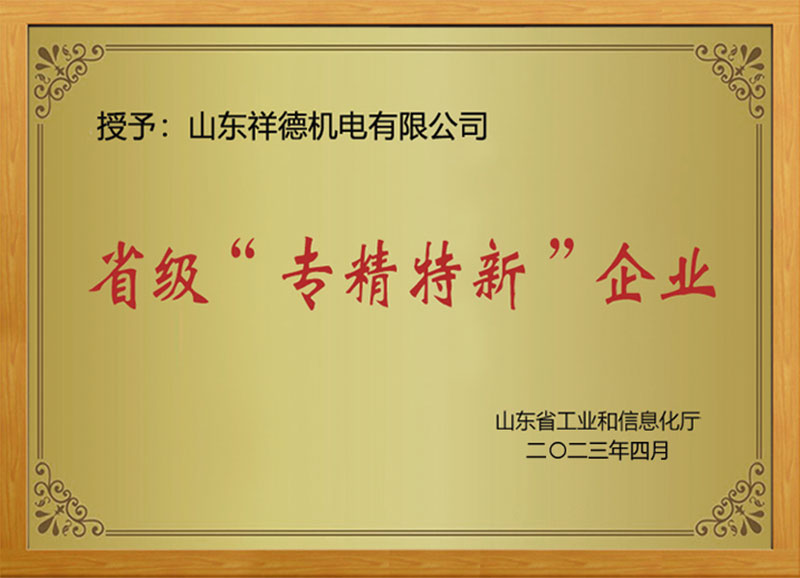 授予：山东祥德机电有限公司

省级“专精特新”企业

山东省工业和信息化厅
二〇二三年四月